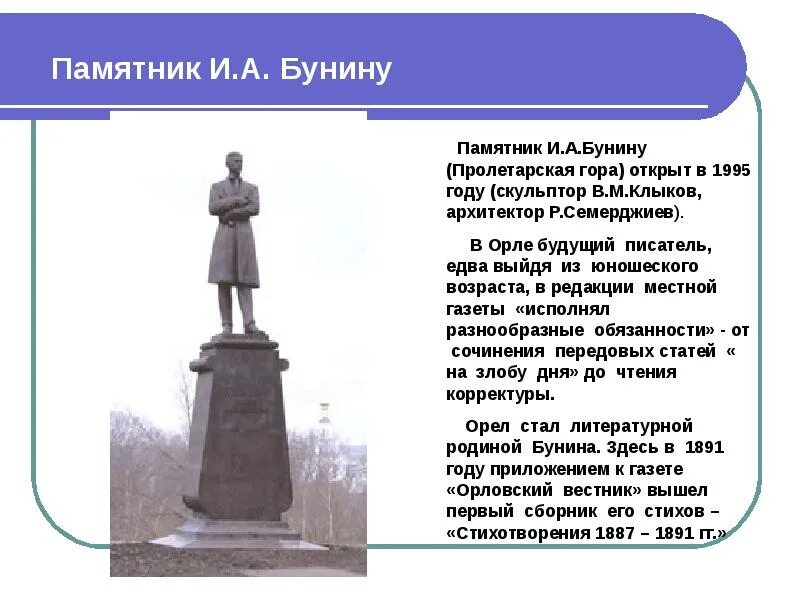 Памятник И.А. Бунину

Памятник И.А.Бунину (Пролетарская гора) открыт в 1995 году (скульптор В.М.Клыков, архитектор Р.Семерджиев).

В Орле будущий писатель, едва выйдя из юношеского возраста, в редакции местной газеты «исполнял разнообразные обязанности» - от сочинения передовых статей « на злобу дня» до чтения корректуры.

Орел стал литературной родиной Бунина. Здесь в 1891 году приложением к газете «Орловский вестник» вышел первый сборник его стихов – «Стихотворения 1887 – 1891 гг.»